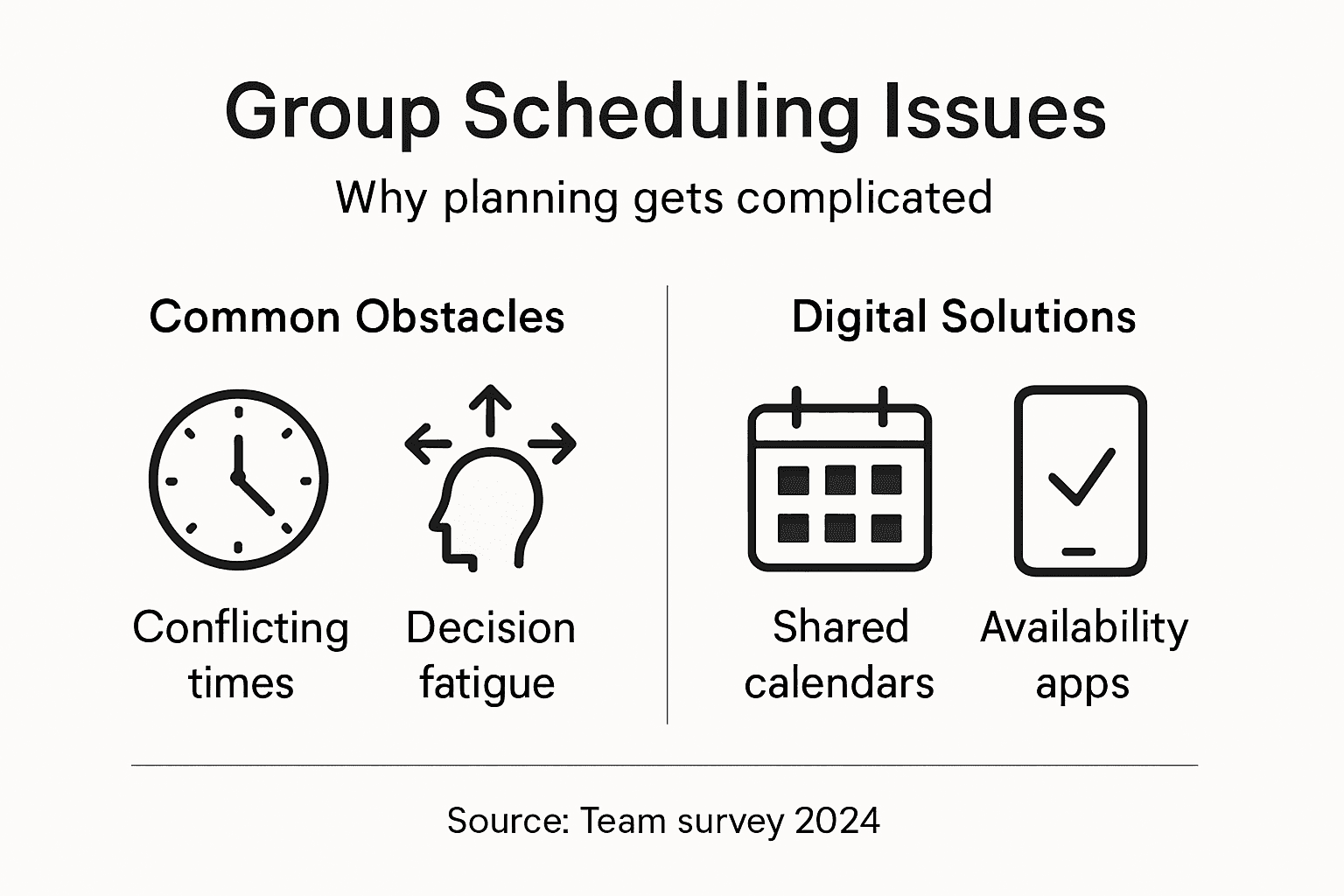 Group Scheduling Issues

Why planning gets complicated

Common Obstacles

Conflicting times

Decision fatigue

Digital Solutions

Shared calendars

Availability apps

Source: Team survey 2024